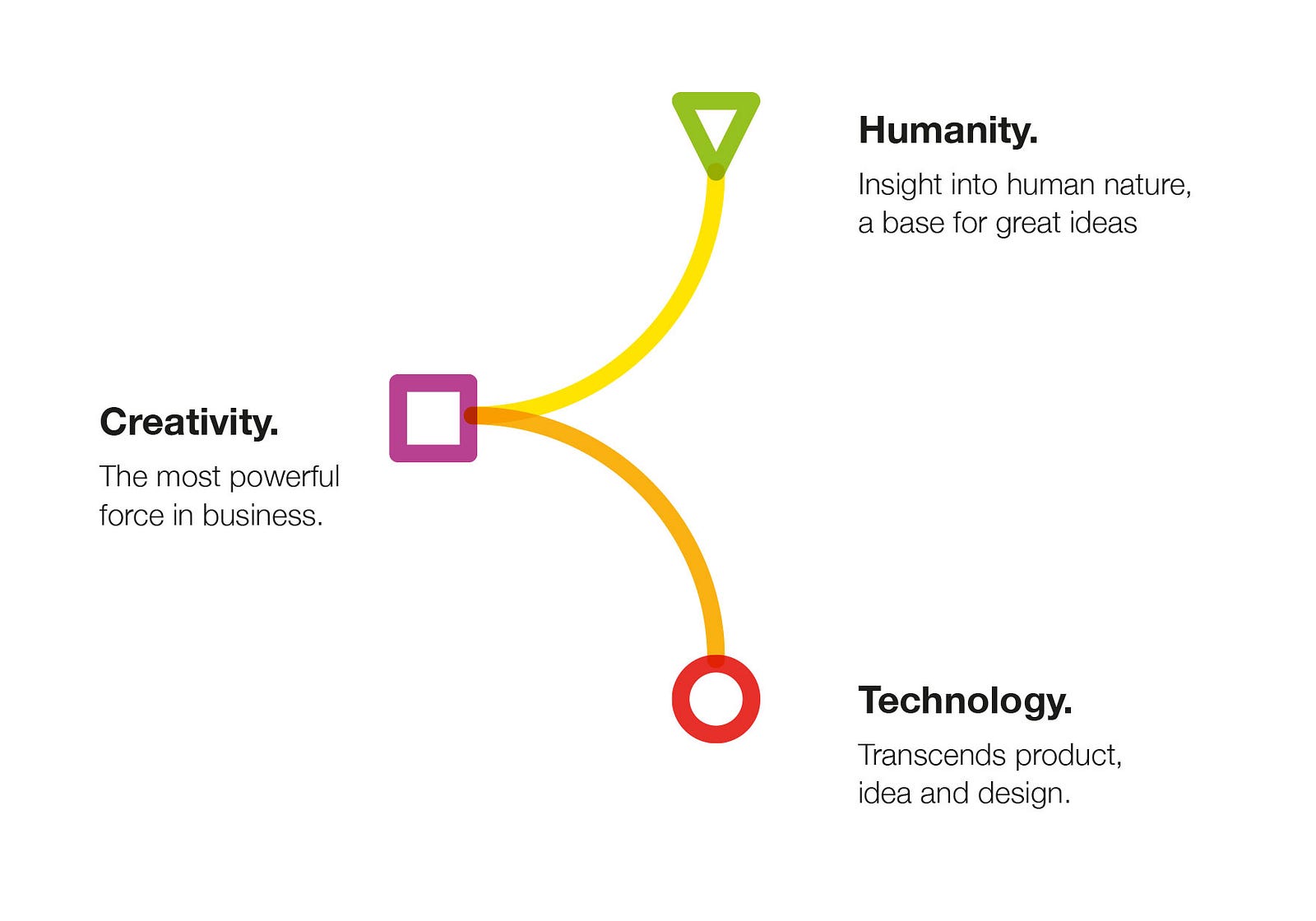 Humanity.

Insight into human nature, a base for great ideas

Creativity.

The most powerful force in business.

Technology.

Transcends product, idea and design.